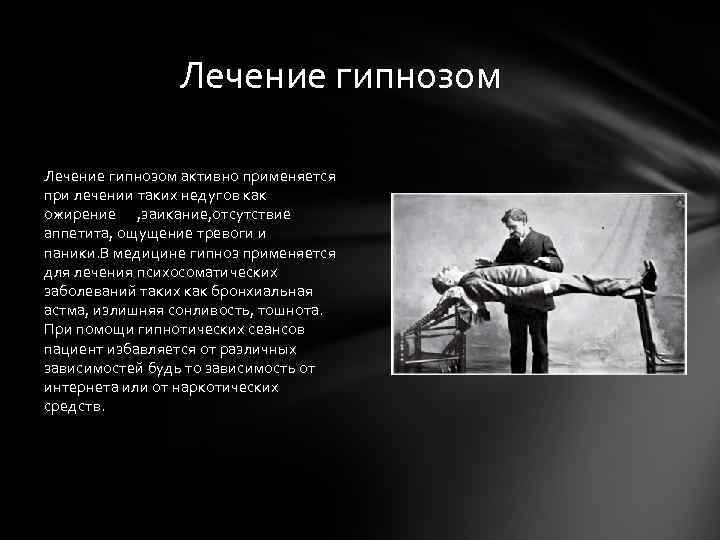 Лечение гипнозом

Лечение гипнозом активно применяется при лечении таких недугов как ожирение ,заикание,отсутствие аппетита, ощущение тревоги и паники.В медицине гипноз применяется для лечения психосоматических заболеваний таких как бронхиальная астма, излишняя сонливость, тошнота. При помощи гипнотических сеансов пациент избавляется от различных зависимостей будь то зависимость от интернета или от наркотических средств.